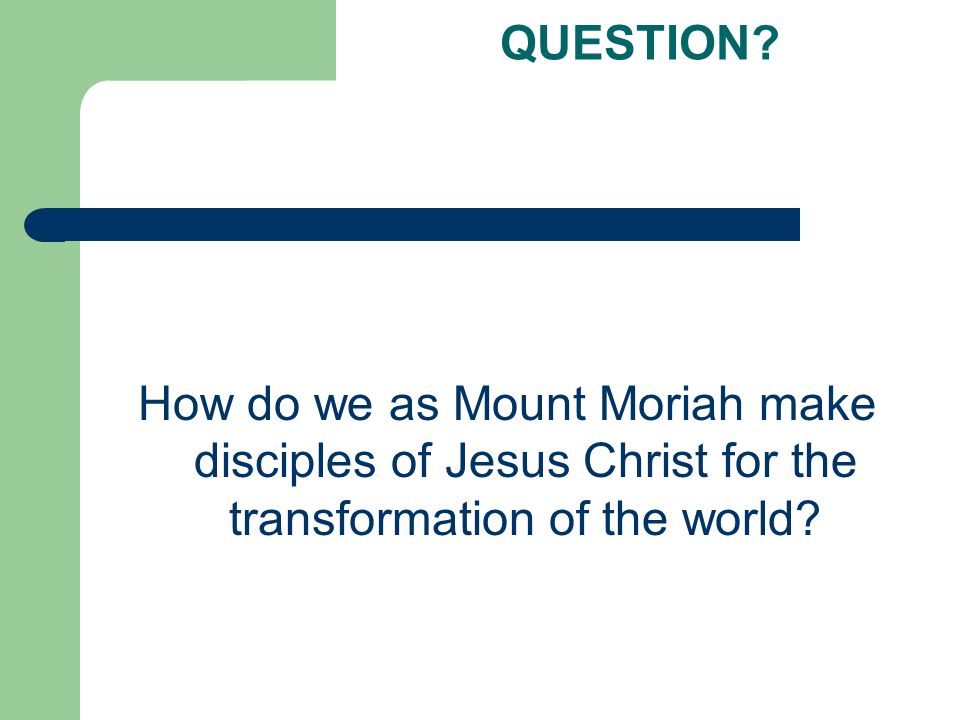 QUESTION?

How do we as Mount Moriah make disciples of Jesus Christ for the transformation of the world?